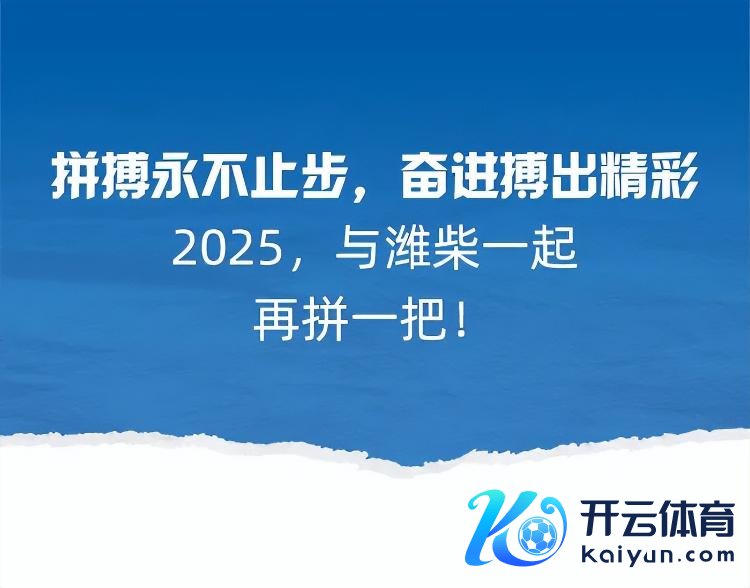 拼搏永不止步，奋进搏出精彩
2025，与潍柴一起
再拼一把！

开云体育
kaiyun.com